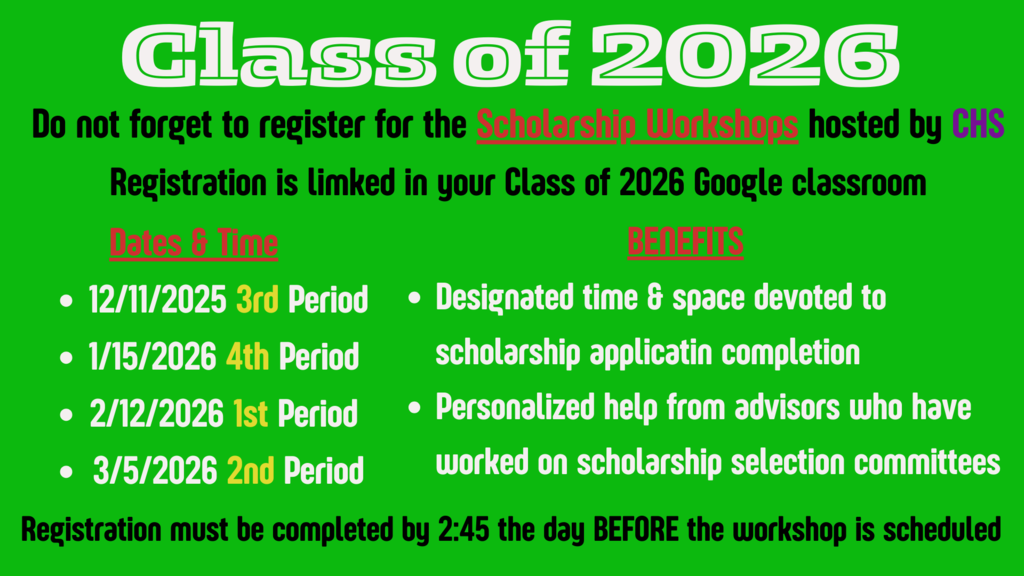 Class of 2026

Do not forget to register for the Scholarship Workshops hosted by CHS

Registration is limked in your Class of 2026 Google classroom

Dates & Time

- 12/11/2025 3rd Period
- 1/15/2026 4th Period
- 2/12/2026 1st Period
- 3/5/2026 2nd Period

BENEFITS

- Designated time & space devoted to scholarship applicatin completion
- Personalized help from advisors who have worked on scholarship selection committees

Registration must be completed by 2:45 the day BEFORE the workshop is scheduled